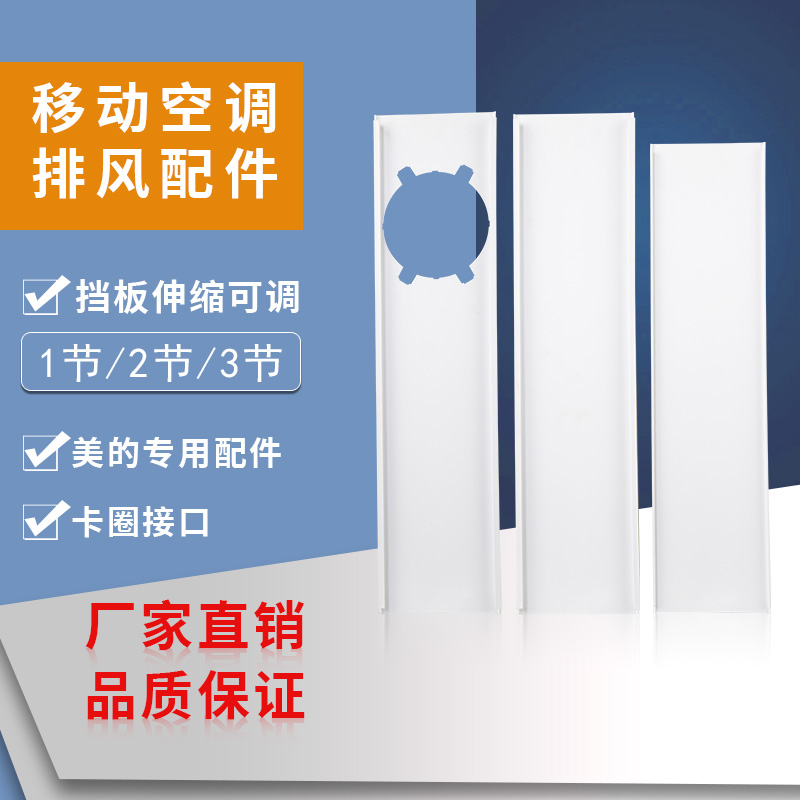 移动空调
排风配件

挡板伸缩可调

1节/2节/3节

美的专用配件

卡圈接口

厂家直销
品质保证